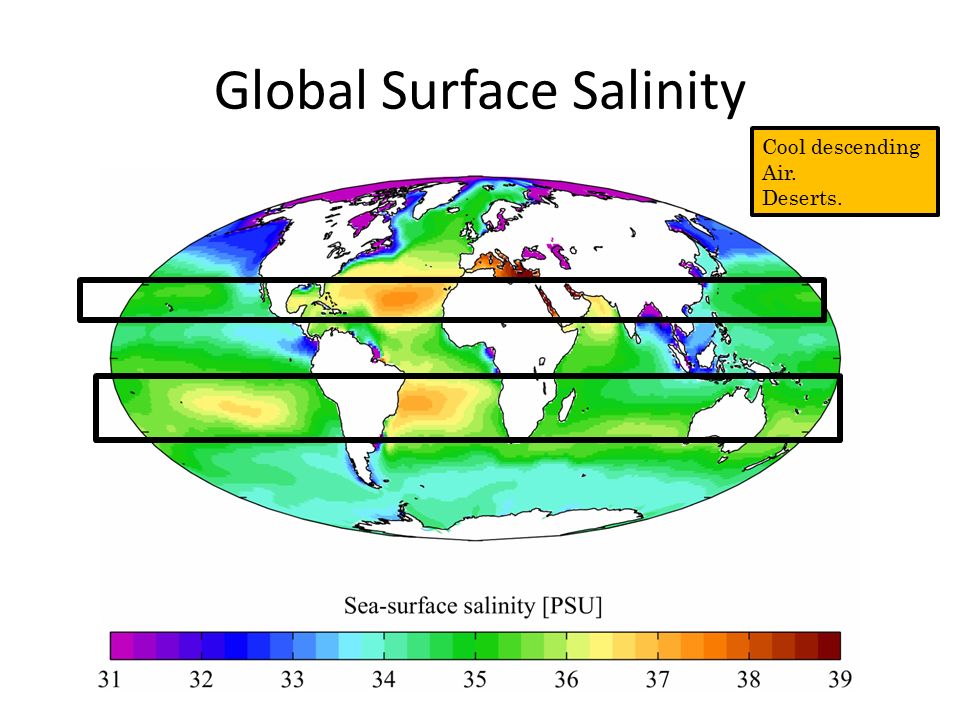 Global Surface Salinity

Cool descending Air.
Deserts.

Sea-surface salinity [PSU]

31 32 33 34 35 36 37 38 39